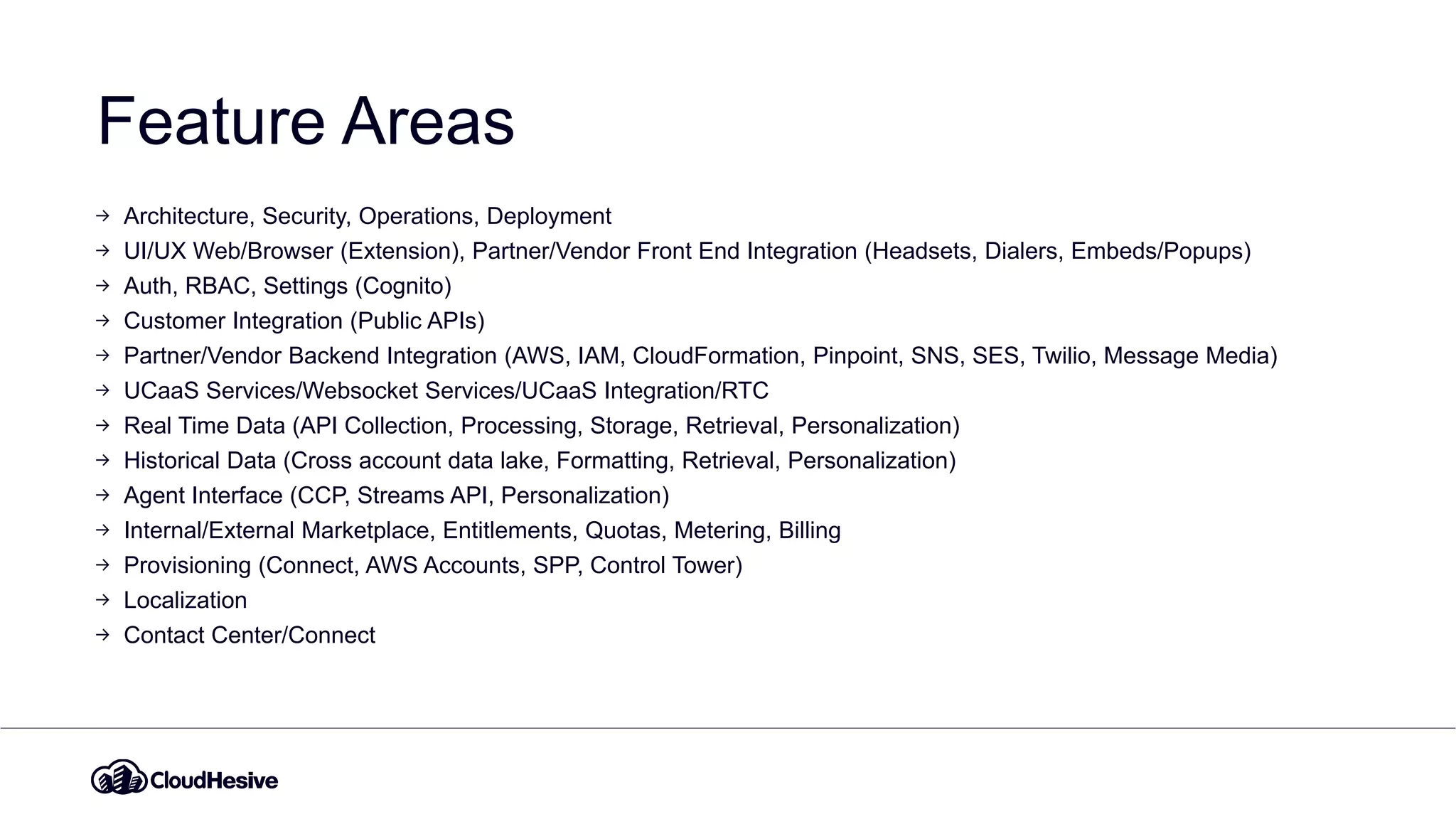 Feature Areas

→ Architecture, Security, Operations, Deployment
→ UI/UX Web/Browser (Extension), Partner/Vendor Front End Integration (Headsets, Dialers, Embeds/Popups)
→ Auth, RBAC, Settings (Cognito)
→ Customer Integration (Public APIs)
→ Partner/Vendor Backend Integration (AWS, IAM, CloudFormation, Pinpoint, SNS, SES, Twilio, Message Media)
→ UCaaS Services/Websocket Services/UCaaS Integration/RTC
→ Real Time Data (API Collection, Processing, Storage, Retrieval, Personalization)
→ Historical Data (Cross account data lake, Formatting, Retrieval, Personalization)
→ Agent Interface (CCP, Streams API, Personalization)
→ Internal/External Marketplace, Entitlements, Quotas, Metering, Billing
→ Provisioning (Connect, AWS Accounts, SPP, Control Tower)
→ Localization
→ Contact Center/Connect

CloudHesive